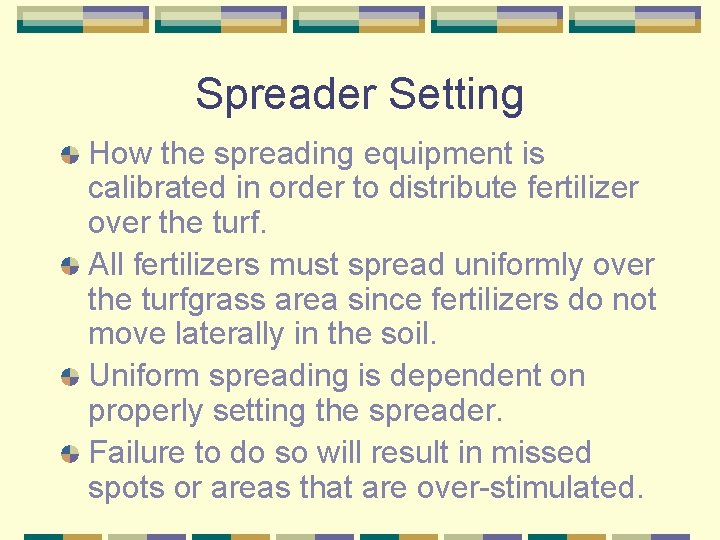 Spreader Setting

How the spreading equipment is calibrated in order to distribute fertilizer over the turf.

All fertilizers must spread uniformly over the turfgrass area since fertilizers do not move laterally in the soil.

Uniform spreading is dependent on properly setting the spreader.

Failure to do so will result in missed spots or areas that are over-stimulated.